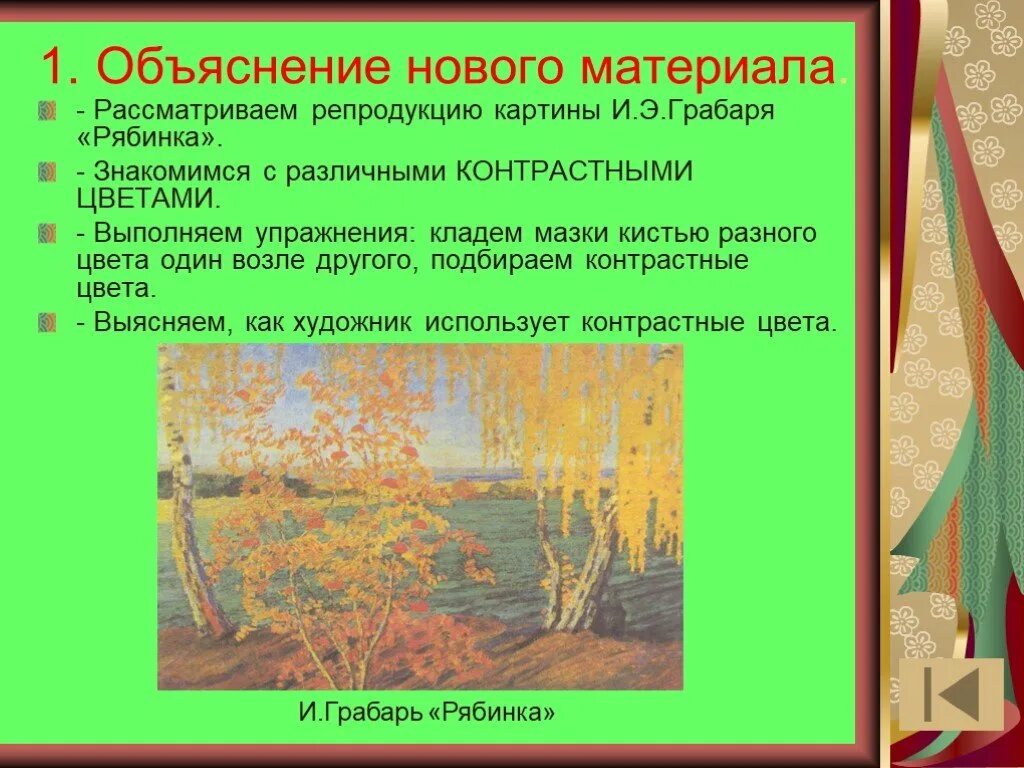 1. Объяснение нового материала.

- Рассматриваем репродукцию картины И.Э.Грабаря «Рябинка».

- Знакомимся с различными КОНТРАСТНЫМИ ЦВЕТАМИ.

- Выполняем упражнения: кладем мазки кистью разного цвета один возле другого, подбираем контрастные цвета.

- Выясняем, как художник использует контрастные цвета.

И.Грабарь «Рябинка»